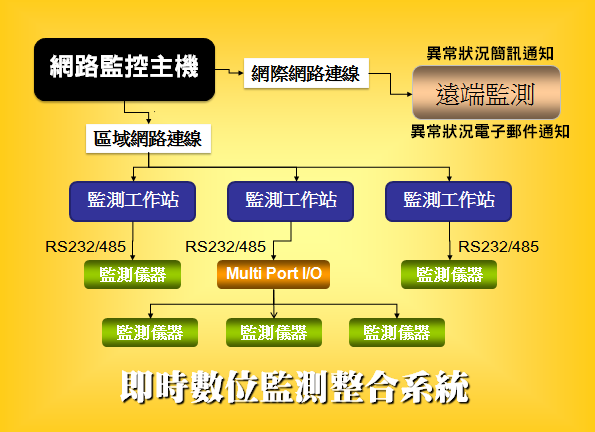 網路監控主機

網際網路連線

異常狀況簡訊通知

遠端監測

異常狀況電子郵件通知

區域網路連線

監測工作站

監測工作站

監測工作站

RS232/485

RS232/485

RS232/485

監測儀器

Multi Port I/O

監測儀器

監測儀器

監測儀器

監測儀器

即時數位監測整合系統